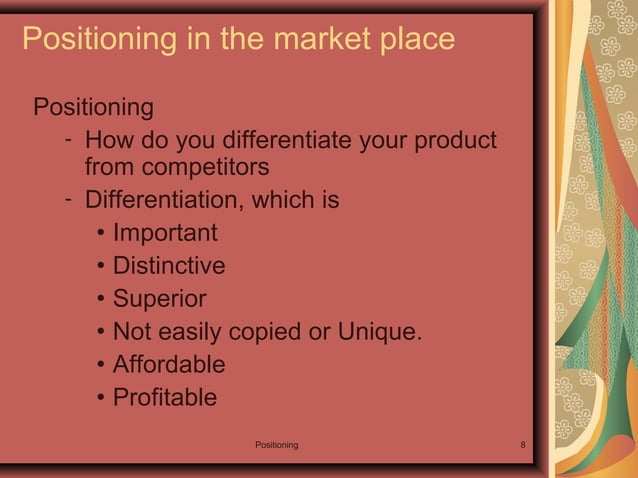 Positioning in the market place

Positioning

- How do you differentiate your product from competitors
- Differentiation, which is
  • Important
  • Distinctive
  • Superior
  • Not easily copied or Unique.
  • Affordable
  • Profitable

Positioning

8